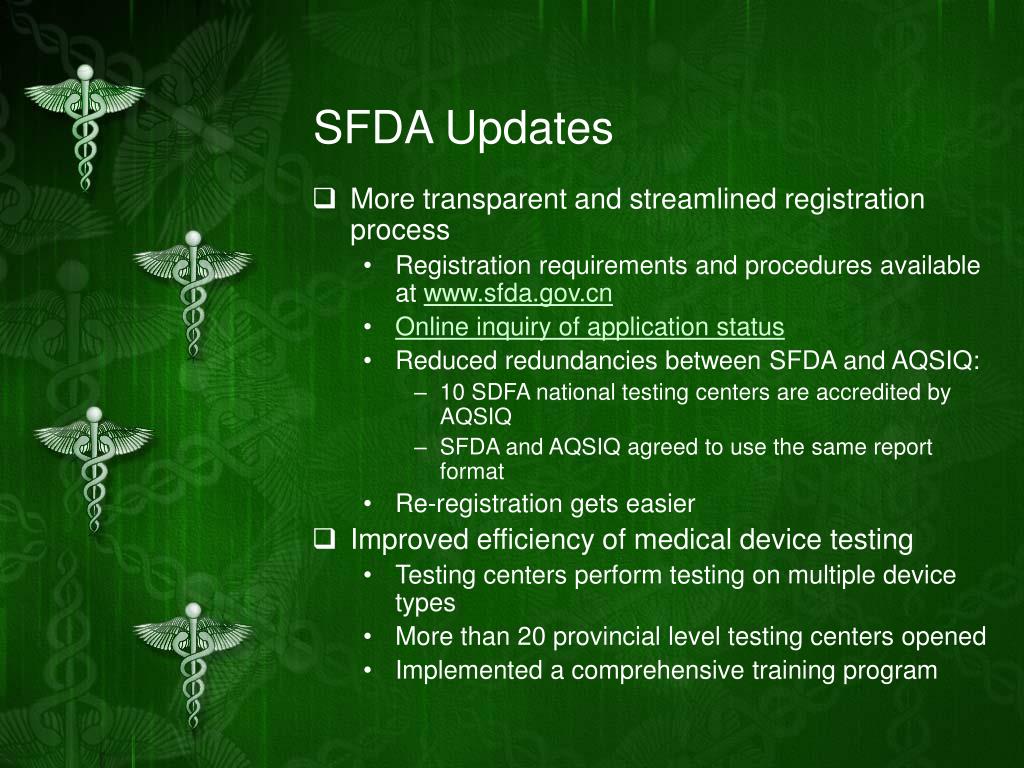 SFDA Updates

❑ More transparent and streamlined registration process

• Registration requirements and procedures available at www.sfda.gov.cn

• Online inquiry of application status

• Reduced redundancies between SFDA and AQSIQ:

– 10 SDFA national testing centers are accredited by AQSIQ

– SFDA and AQSIQ agreed to use the same report format

• Re-registration gets easier

❑ Improved efficiency of medical device testing

• Testing centers perform testing on multiple device types

• More than 20 provincial level testing centers opened

• Implemented a comprehensive training program